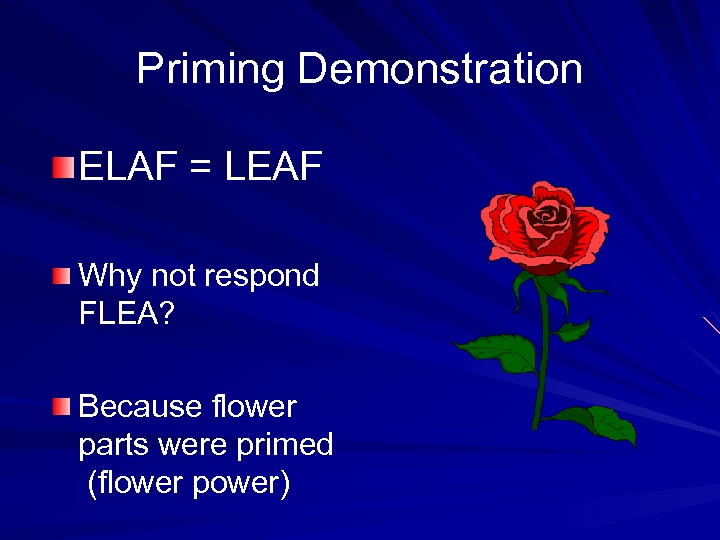 Priming Demonstration

ELAF = LEAF

Why not respond FLEA?

Because flower parts were primed (flower power)